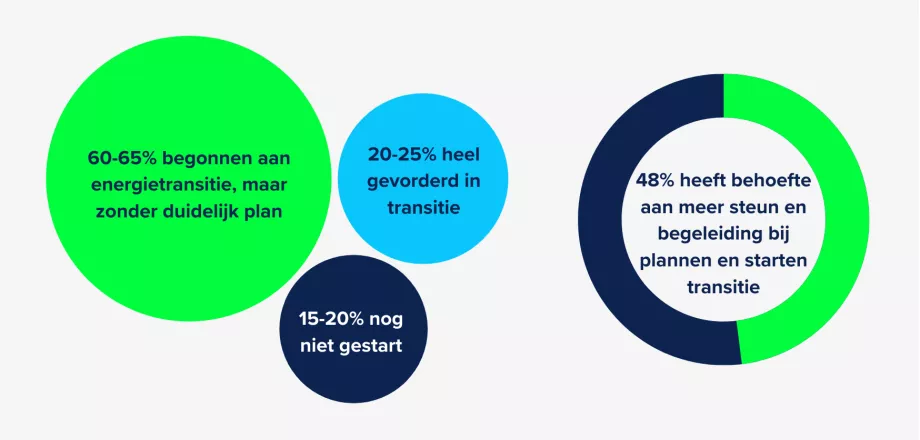 60-65% begonnen aan energietransitie, maar zonder duidelijk plan

20-25% heel gevorderd in transitie

15-20% nog niet gestart

48% heeft behoefte aan meer steun en begeleiding bij plannen en starten transitie